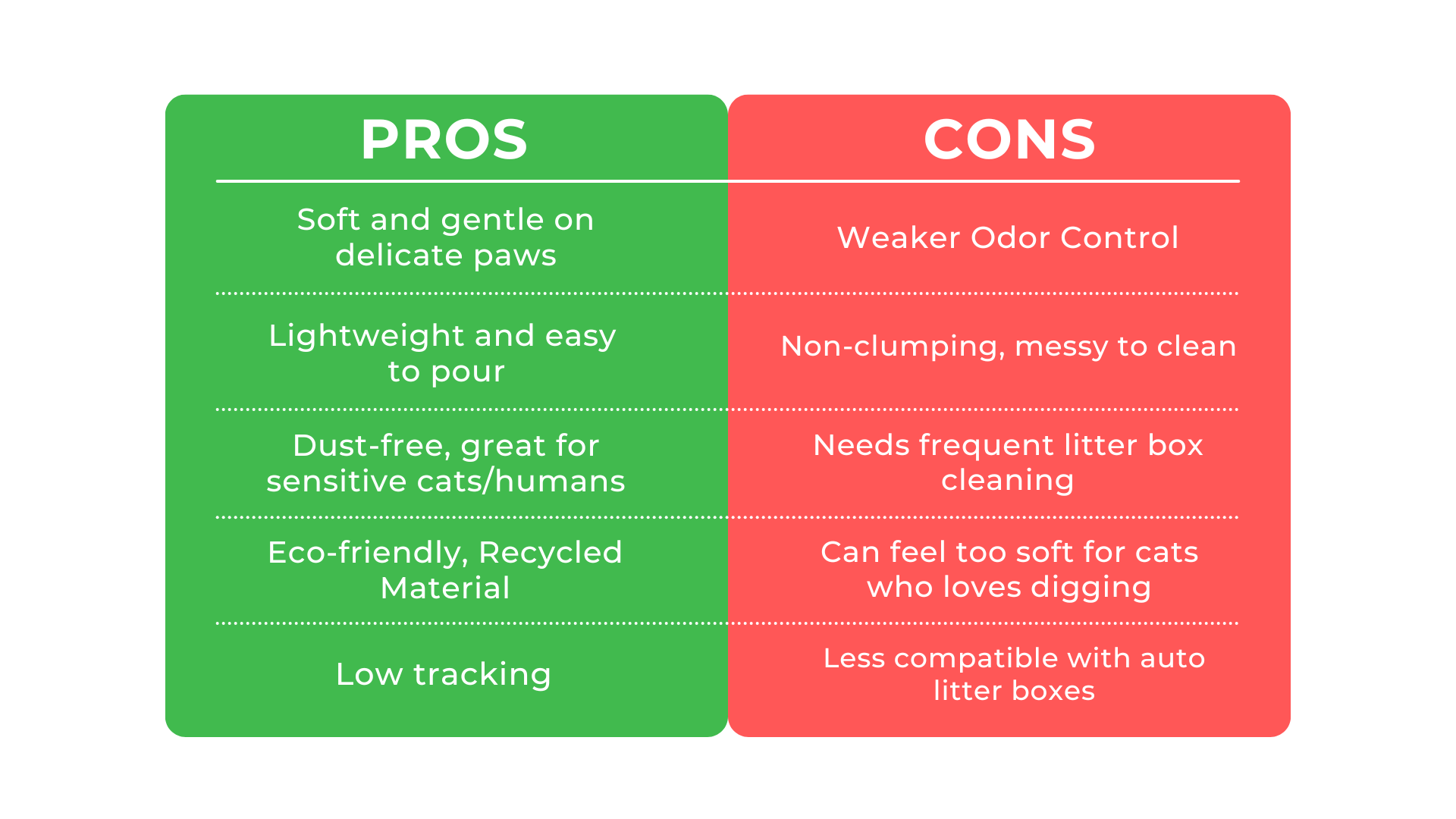 | PROS | CONS |
|---|---|
| Soft and gentle on delicate paws | Weaker Odor Control |
| Lightweight and easy to pour | Non-clumping, messy to clean |
| Dust-free, great for sensitive cats/humans | Needs frequent litter box cleaning |
| Eco-friendly, Recycled Material | Can feel too soft for cats who loves digging |
| Low tracking | Less compatible with auto litter boxes |